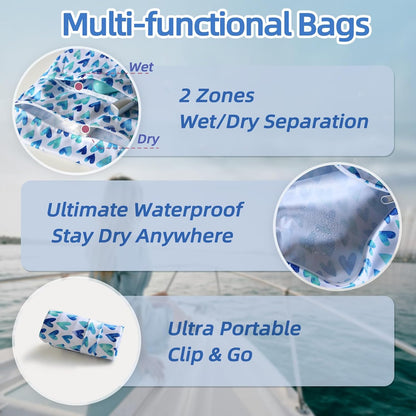 Multi-functional Bags

Wet

Dry

2 Zones
Wet/Dry Separation

Ultimate Waterproof
Stay Dry Anywhere

Ultra Portable
Clip & Go